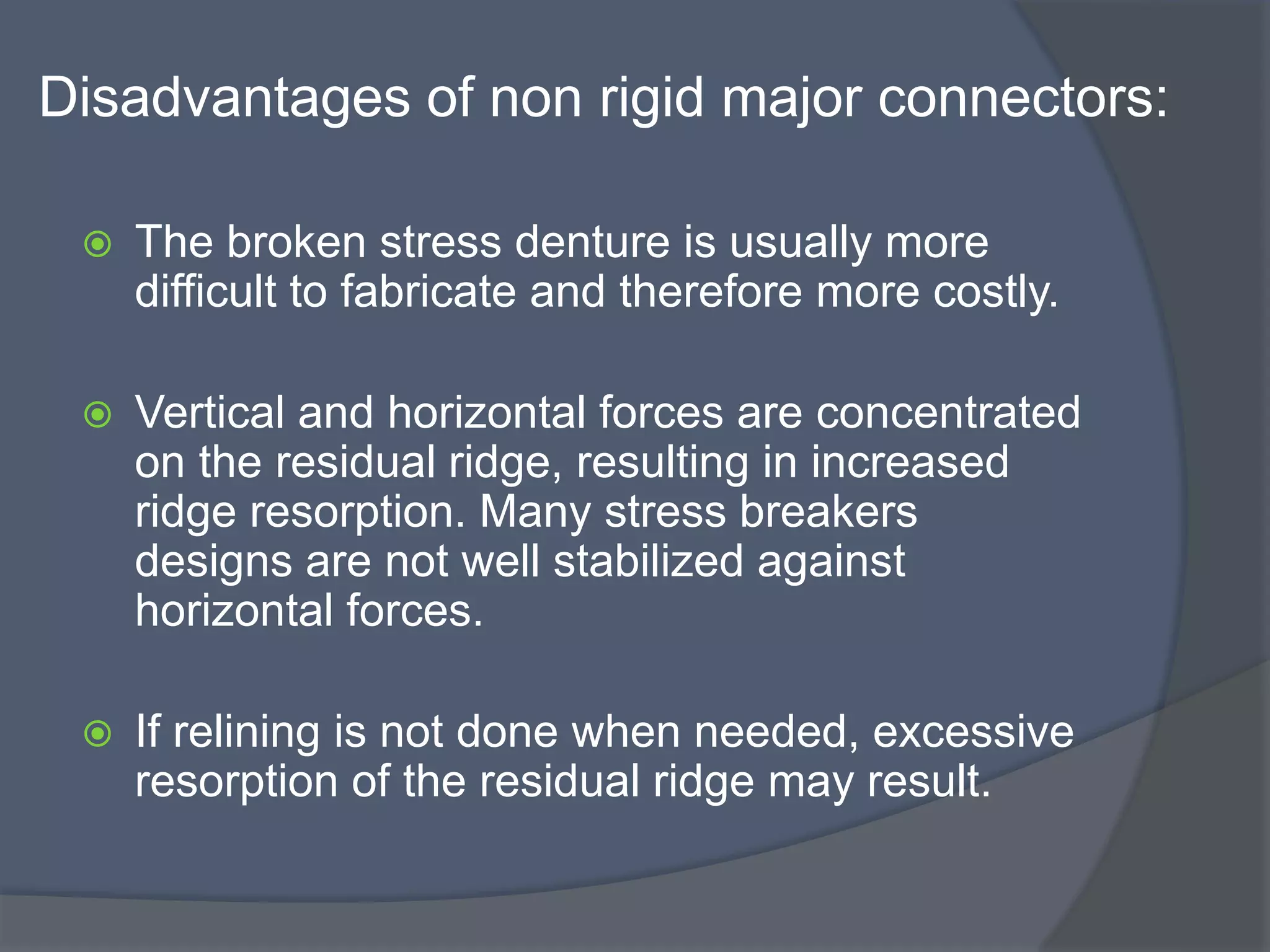 Disadvantages of non rigid major connectors:

The broken stress denture is usually more difficult to fabricate and therefore more costly.

Vertical and horizontal forces are concentrated on the residual ridge, resulting in increased ridge resorption. Many stress breakers designs are not well stabilized against horizontal forces.

If relining is not done when needed, excessive resorption of the residual ridge may result.